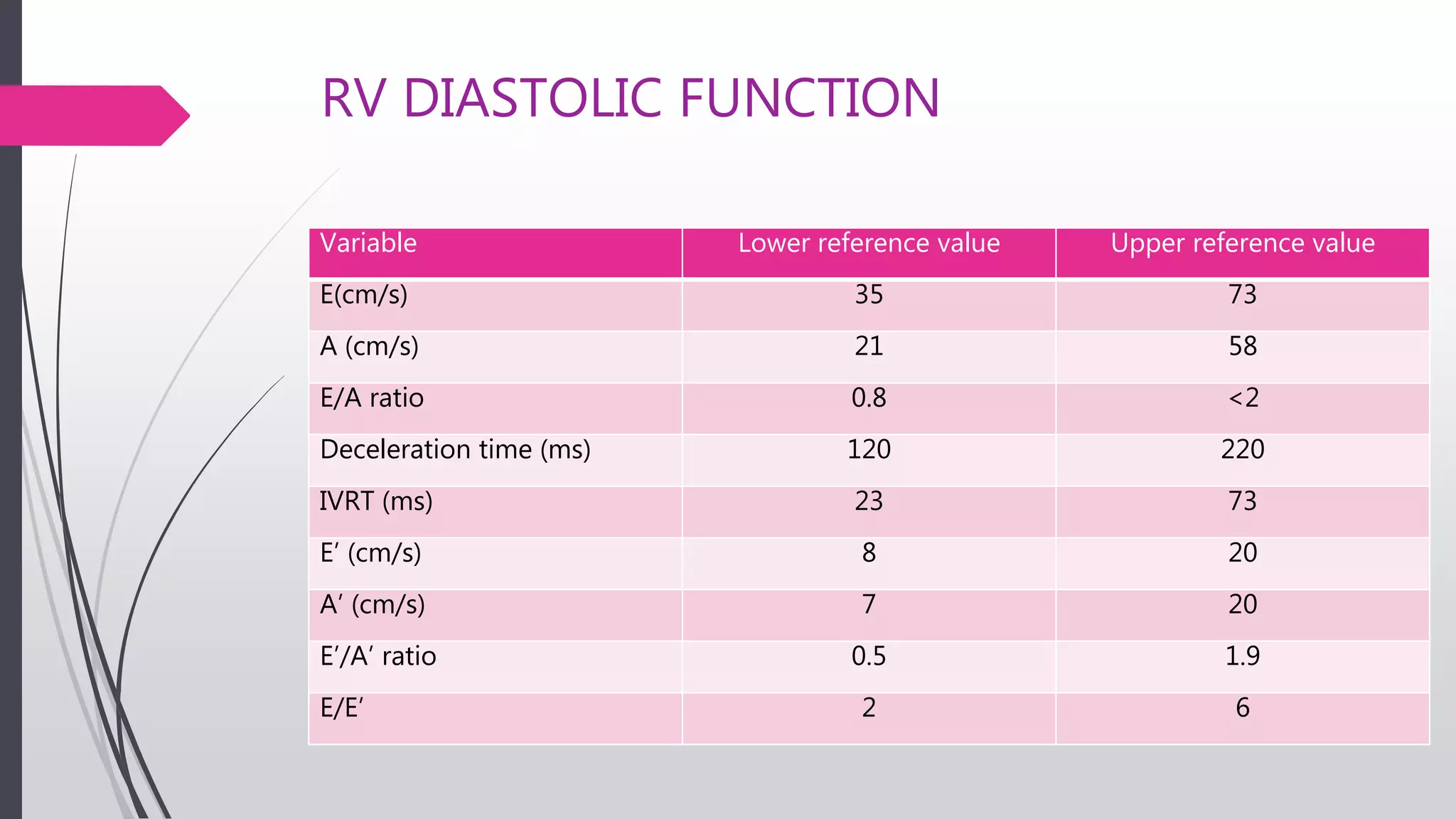 RV DIASTOLIC FUNCTION

| Variable | Lower reference value | Upper reference value |
|---|---|---|
| E(cm/s) | 35 | 73 |
| A (cm/s) | 21 | 58 |
| E/A ratio | 0.8 | <2 |
| Deceleration time (ms) | 120 | 220 |
| IVRT (ms) | 23 | 73 |
| E′ (cm/s) | 8 | 20 |
| A′ (cm/s) | 7 | 20 |
| E′/A′ ratio | 0.5 | 1.9 |
| E/E′ | 2 | 6 |